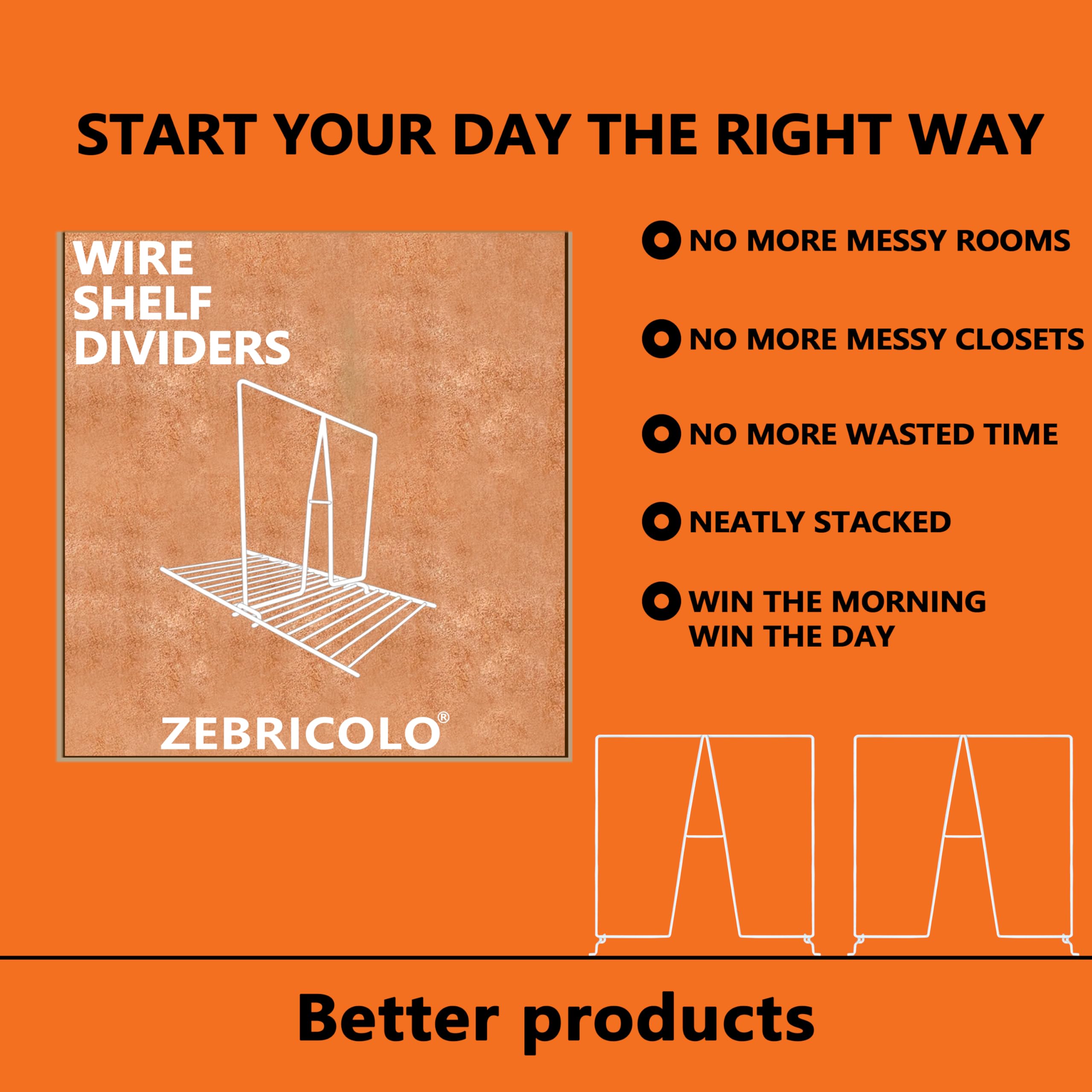 START YOUR DAY THE RIGHT WAY

WIRE SHELF DIVIDERS

ZEBRICOLO®

NO MORE MESSY ROOMS

NO MORE MESSY CLOSETS

NO MORE WASTED TIME

NEATLY STACKED

WIN THE MORNING WIN THE DAY

Better products